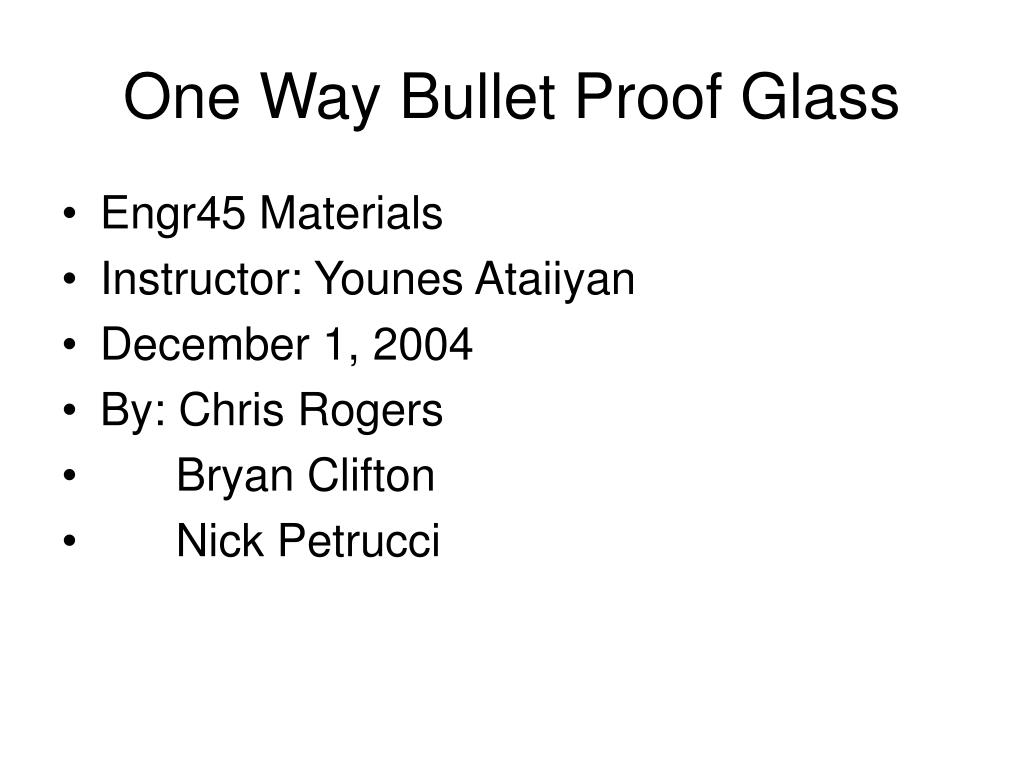 One Way Bullet Proof Glass

• Engr45 Materials
• Instructor: Younes Ataiiyan
• December 1, 2004
• By: Chris Rogers
• Bryan Clifton
• Nick Petrucci